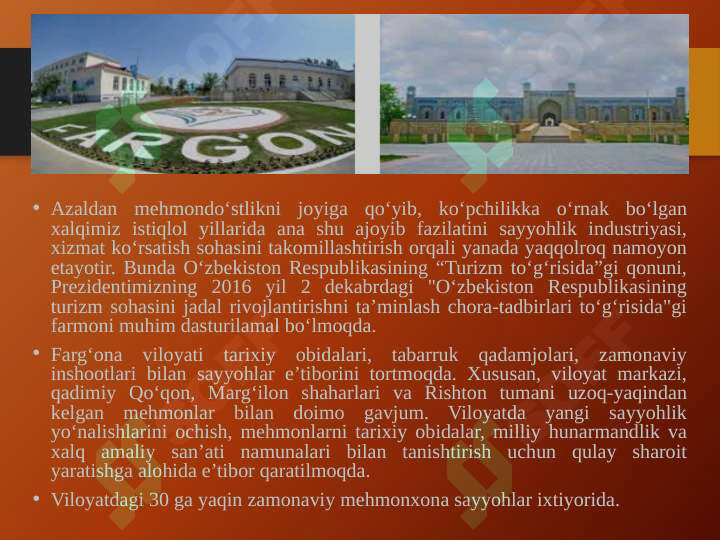 FARG'ONA

• Azaldan mehmondo‘stlikni joyiga qo‘yib, ko‘pchilikka o‘rnak bo‘lgan xalqimiz istiqlol yillarida ana shu ajoyib fazilatini sayyohlik industriyasi, xizmat ko‘rsatish sohasini takomillashtirish orqali yanada yaqqolroq namoyon etayotir. Bunda O‘zbekiston Respublikasining “Turizm to‘g‘risida”gi qonuni, Prezidentimizning 2016 yil 2 dekabrdagi "O‘zbekiston Respublikasining turizm sohasini jadal rivojlantirishni ta’minlash chora-tadbirlari to‘g‘risida"gi farmoni muhim dasturilamal bo‘lmoqda.

• Farg‘ona viloyati tarixiy obidalari, tabarruk qadamjolari, zamonaviy inshootlari bilan sayyohlar e’tiborini tortmoqda. Xususan, viloyat markazi, qadimiy Qo‘qon, Marg‘ilon shaharlari va Rishton tumani uzoq-yaqindan kelgan mehmonlar bilan doimo gavjum. Viloyatda yangi sayyohlik yo‘nalishlarini ochish, mehmonlarni tarixiy obidalar, milliy hunarmandlik va xalq amaliy san’ati namunalari bilan tanishtirish uchun qulay sharoit yaratishga alohida e’tibor qaratilmoqda.

• Viloyatdagi 30 ga yaqin zamonaviy mehmonxona sayyohlar ixtiyorida.